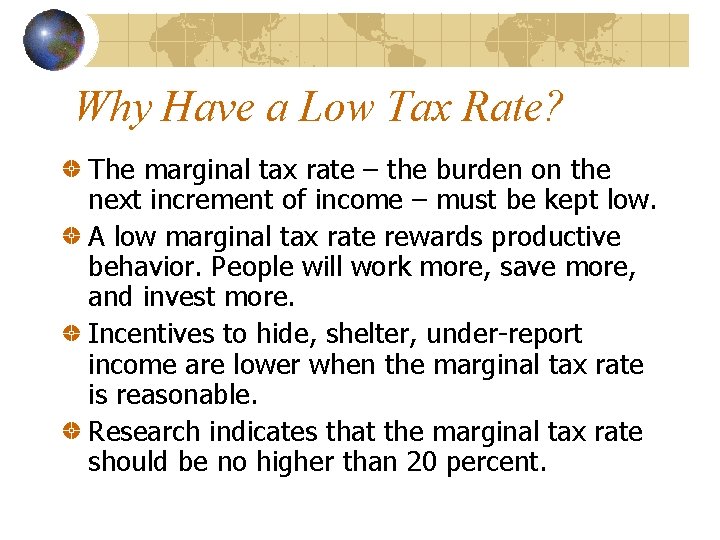 Why Have a Low Tax Rate?

The marginal tax rate – the burden on the next increment of income – must be kept low.

A low marginal tax rate rewards productive behavior. People will work more, save more, and invest more.

Incentives to hide, shelter, under-report income are lower when the marginal tax rate is reasonable.

Research indicates that the marginal tax rate should be no higher than 20 percent.